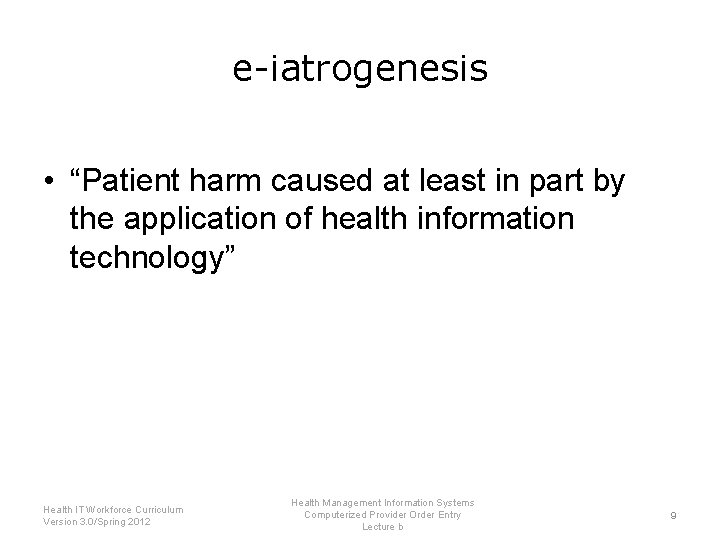 e-iatrogenesis

• “Patient harm caused at least in part by the application of health information technology”

Health IT Workforce Curriculum
Version 3.0/Spring 2012

Health Management Information Systems
Computerized Provider Order Entry
Lecture b

9